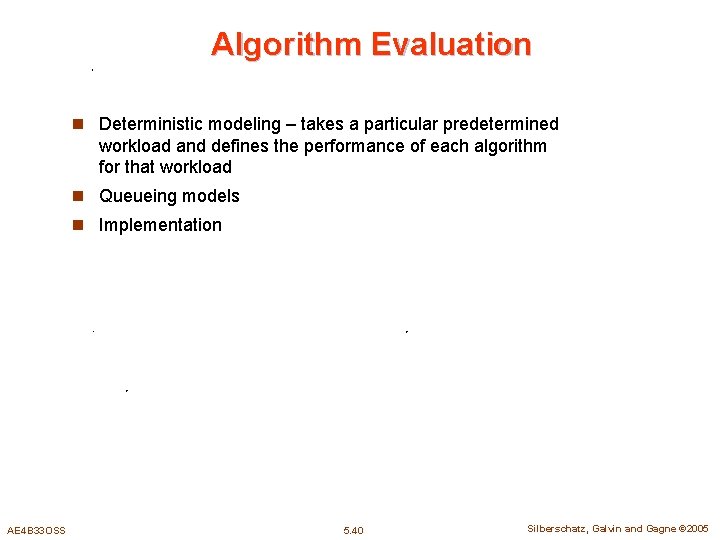 Algorithm Evaluation

- Deterministic modeling – takes a particular predetermined workload and defines the performance of each algorithm for that workload
- Queueing models
- Implementation

AE4B33OSS

5.40

Silberschatz, Galvin and Gagne ©2005